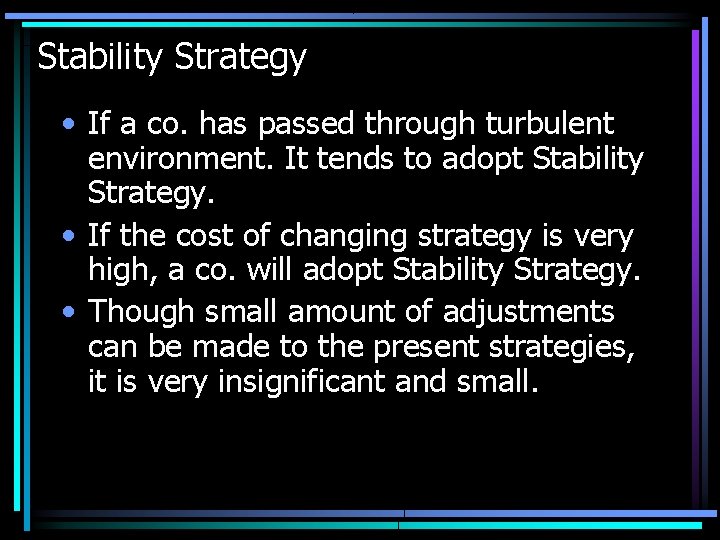 Stability Strategy

• If a co. has passed through turbulent environment. It tends to adopt Stability Strategy.
• If the cost of changing strategy is very high, a co. will adopt Stability Strategy.
• Though small amount of adjustments can be made to the present strategies, it is very insignificant and small.